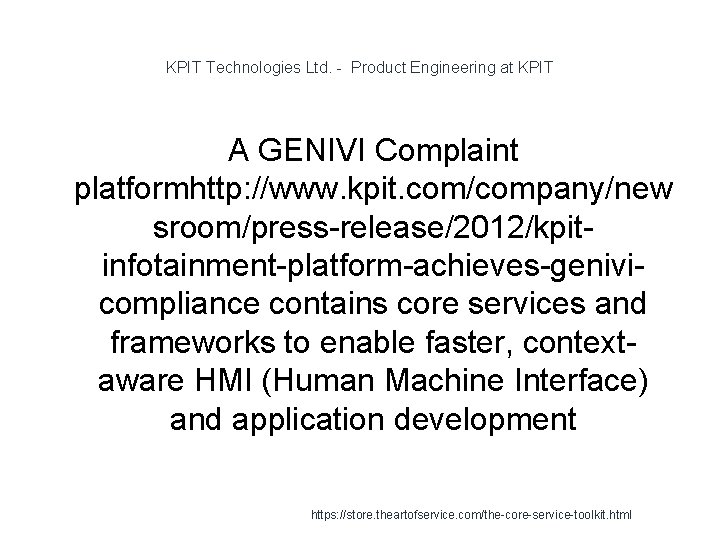 KPIT Technologies Ltd. - Product Engineering at KPIT

A GENIVI Complaint platformhttp://www.kpit.com/company/newsroom/press-release/2012/kpit-infotainment-platform-achieves-genivi-compliance contains core services and frameworks to enable faster, context-aware HMI (Human Machine Interface) and application development

https://store.theartofservice.com/the-core-service-toolkit.html